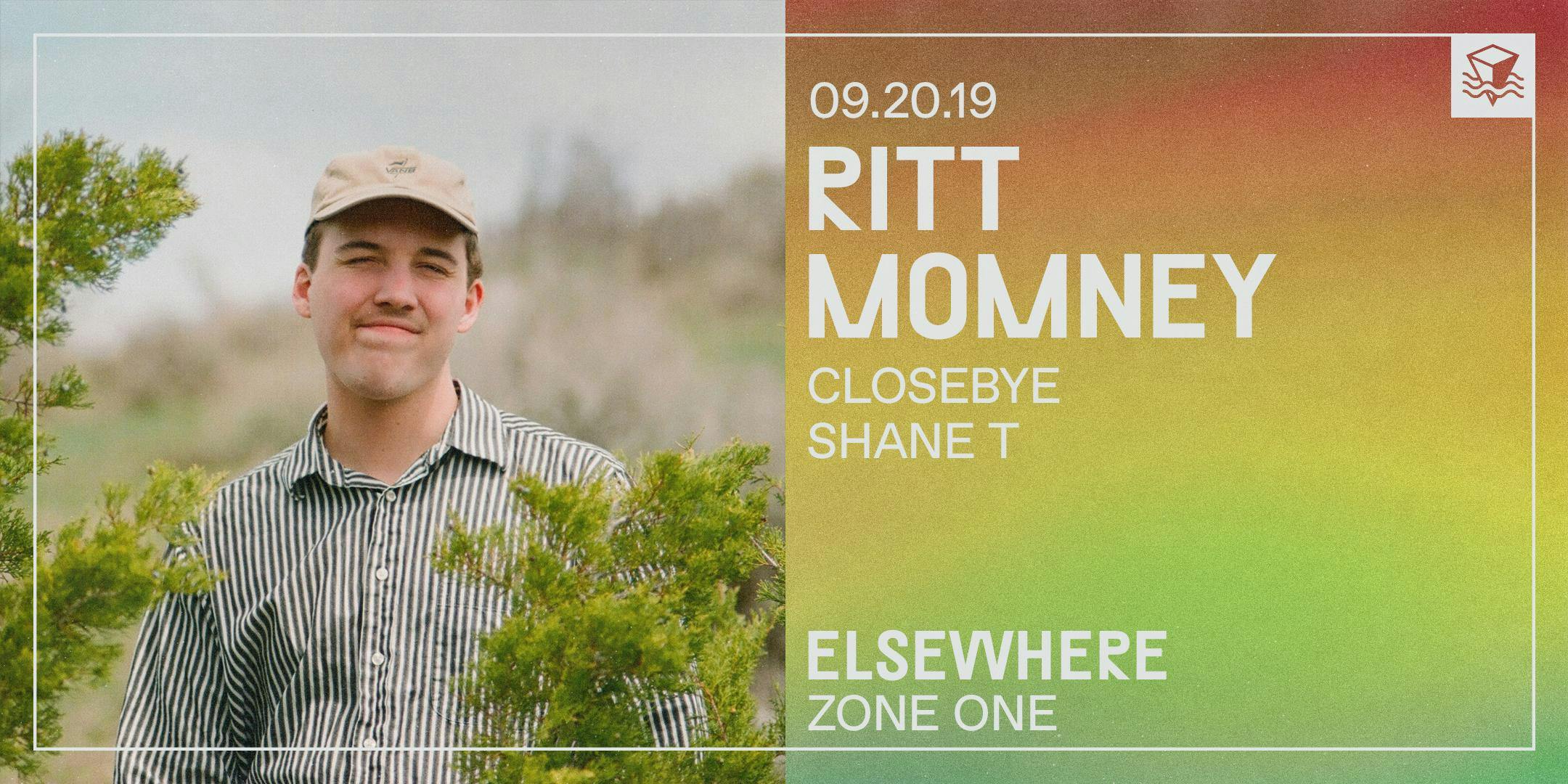 09.20.19
RITT MOMNEY
CLOSEBYE
SHANE T

ELSEWHERE
ZONE ONE